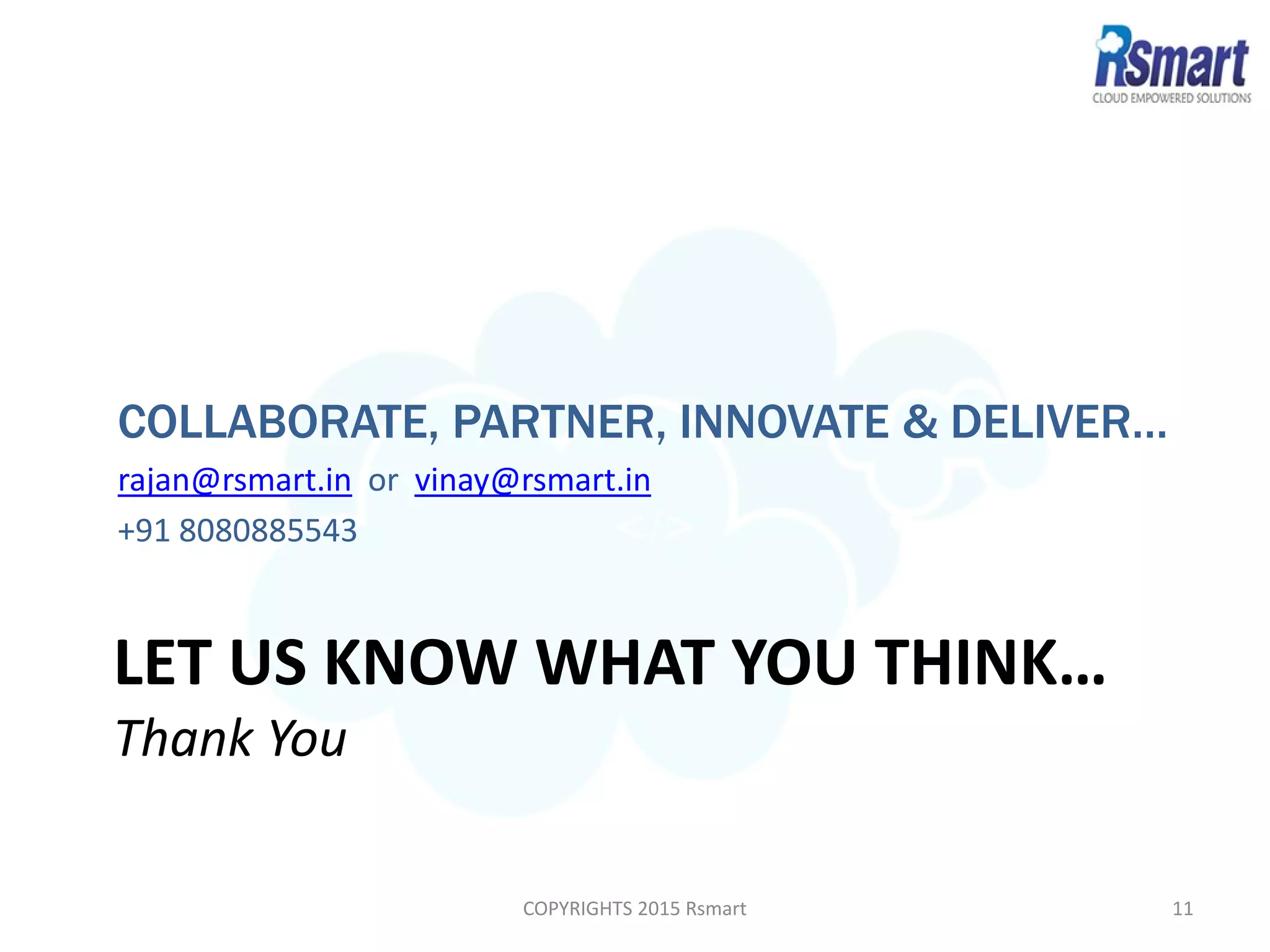 RSmart
CLOUD EMPOWERED SOLUTIONS

COLLABORATE, PARTNER, INNOVATE & DELIVER…

rajan@rsmart.in or vinay@rsmart.in

+91 8080885543

LET US KNOW WHAT YOU THINK…

Thank You

COPYRIGHTS 2015 Rsmart

11